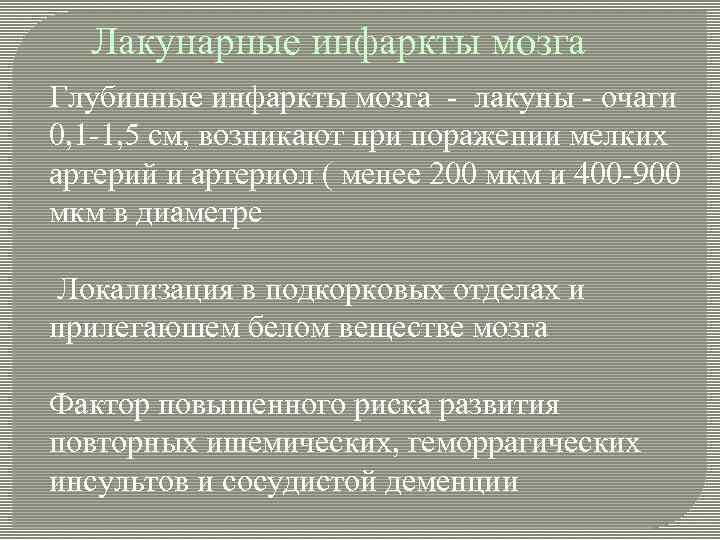 Лакунарные инфаркты мозга

Глубинные инфаркты мозга - лакуны - очаги 0,1-1,5 см, возникают при поражении мелких артерий и артериол ( менее 200 мкм и 400-900 мкм в диаметре

Локализация в подкорковых отделах и прилегаюшем белом веществе мозга

Фактор повышенного риска развития повторных ишемических, геморрагических инсультов и сосудистой деменции